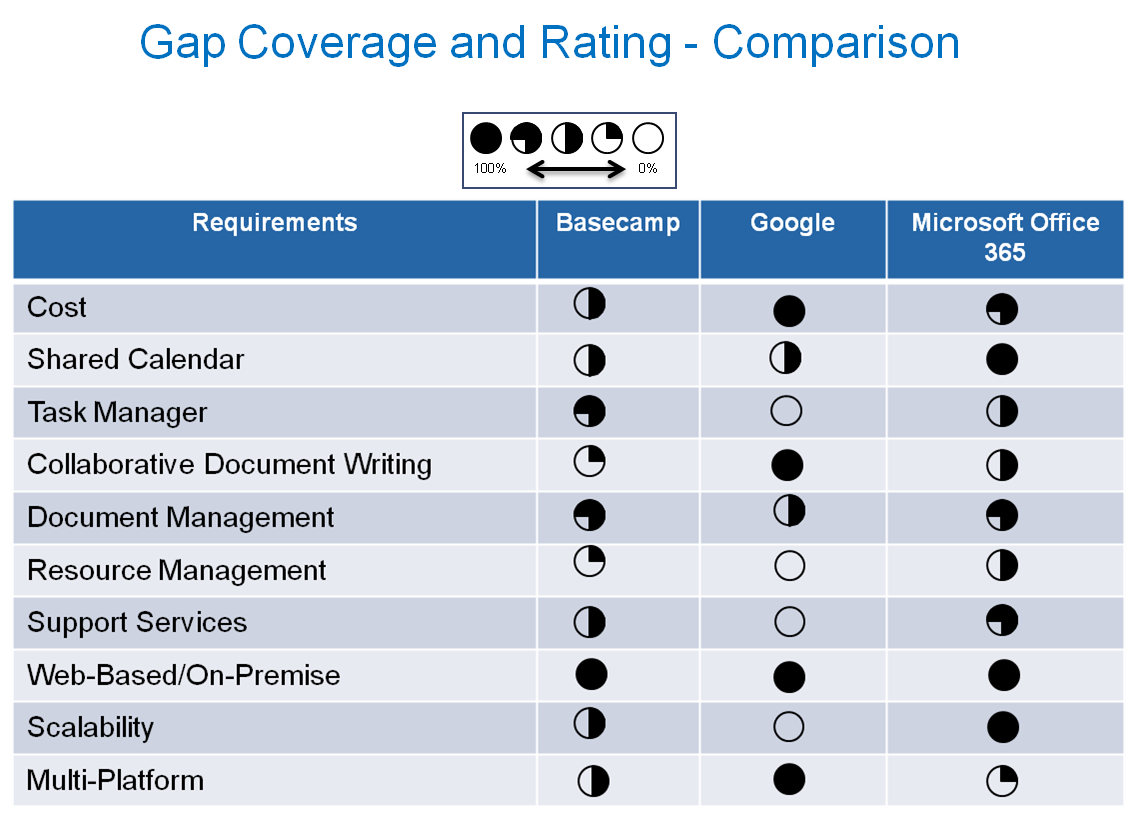 Gap Coverage and Rating - Comparison

100% 0%

| Requirements | Basecamp | Google | Microsoft Office 365 |
|---|---|---|---|
| Cost | | | |
| Shared Calendar | | | |
| Task Manager | | | |
| Collaborative Document Writing | | | |
| Document Management | | | |
| Resource Management | | | |
| Support Services | | | |
| Web-Based/On-Premise | | | |
| Scalability | | | |
| Multi-Platform | | | |